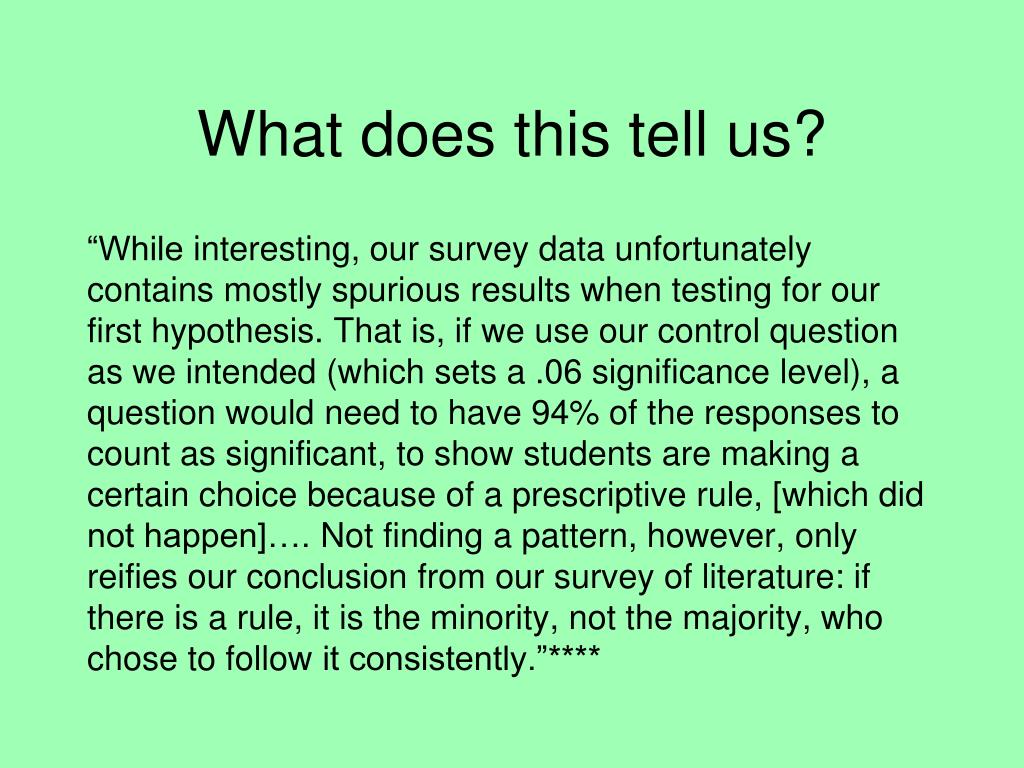 What does this tell us?

“While interesting, our survey data unfortunately contains mostly spurious results when testing for our first hypothesis. That is, if we use our control question as we intended (which sets a .06 significance level), a question would need to have 94% of the responses to count as significant, to show students are making a certain choice because of a prescriptive rule, [which did not happen]…. Not finding a pattern, however, only reifies our conclusion from our survey of literature: if there is a rule, it is the minority, not the majority, who chose to follow it consistently.”****